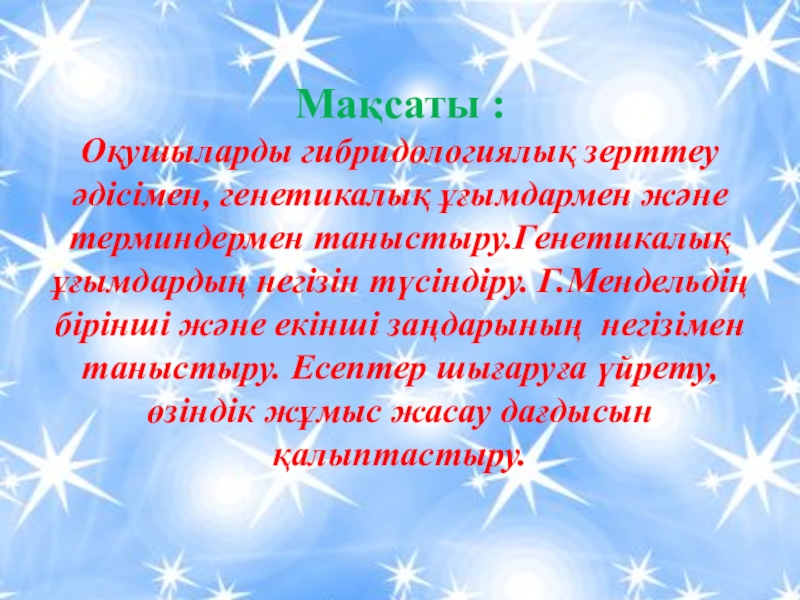 Мақсаты :

Оқушыларды гибридологиялық зерттеу әдісімен, генетикалық ұғымдармен және терминдермен таныстыру.Генетикалық ұғымдардың негізін түсіндіру. Г.Мендельдің бірінші және екінші заңдарының негізімен таныстыру. Есептер шығаруға үйрету, өзіндік жұмыс жасау дағдысын қалыптастыру.